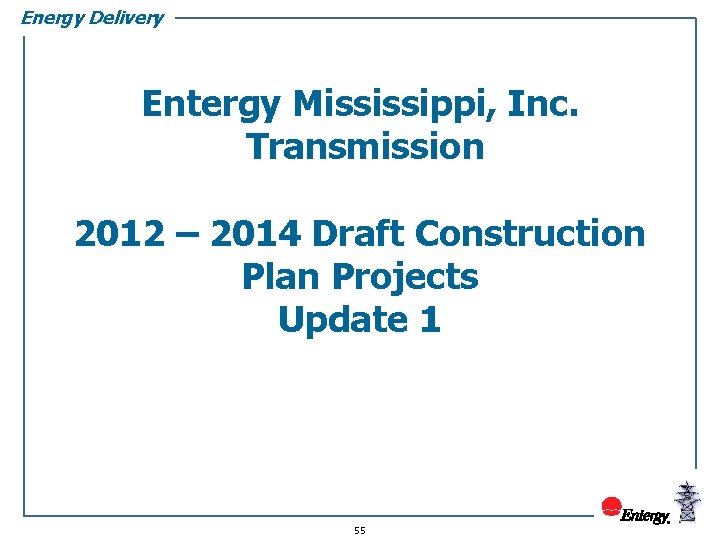 Energy Delivery

Entergy Mississippi, Inc. Transmission

2012 – 2014 Draft Construction Plan Projects Update 1

Entergy.

55